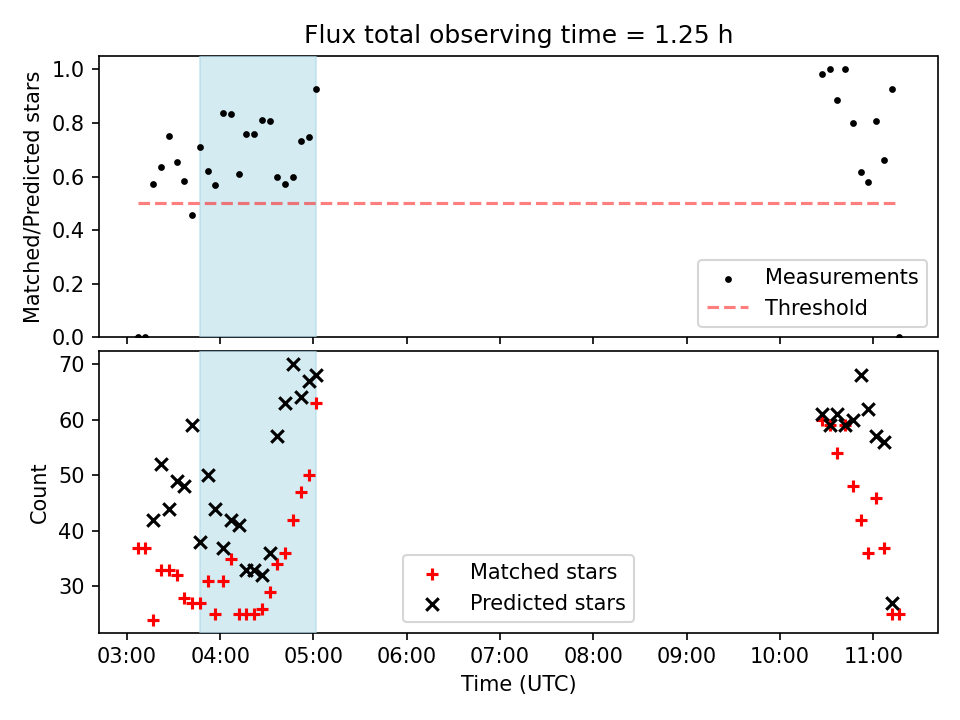 Flux total observing time = 1.25 h

Matched/Predicted stars

1.0
0.8
0.6
0.4
0.2
0.0

Measurements
Threshold

Count

70
60
50
40
30

Matched stars
Predicted stars

03:00 04:00 05:00 06:00 07:00 08:00 09:00 10:00 11:00

Time (UTC)